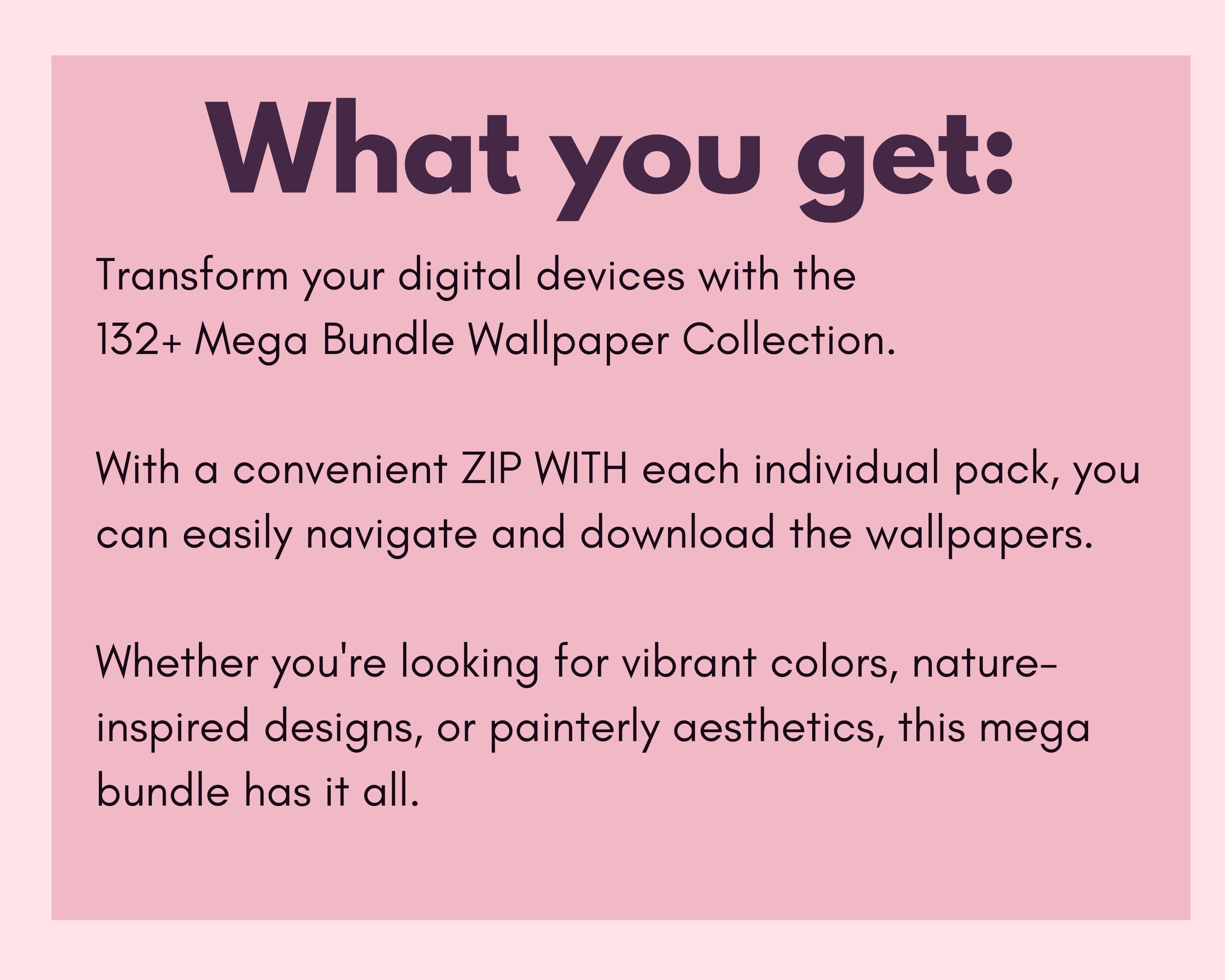 What you get:

Transform your digital devices with the 132+ Mega Bundle Wallpaper Collection.

With a convenient ZIP WITH each individual pack, you can easily navigate and download the wallpapers.

Whether you're looking for vibrant colors, nature-inspired designs, or painterly aesthetics, this mega bundle has it all.